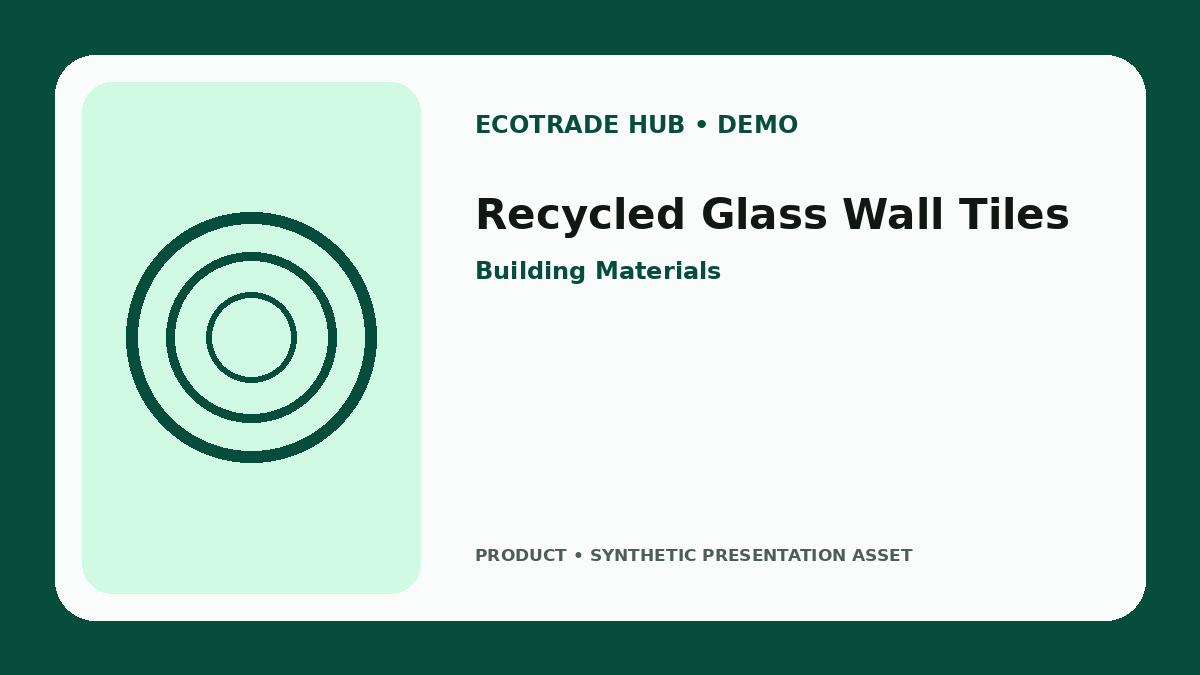 ECOTRADE HUB • DEMO

Recycled Glass Wall Tiles

Building Materials

PRODUCT • SYNTHETIC PRESENTATION ASSET